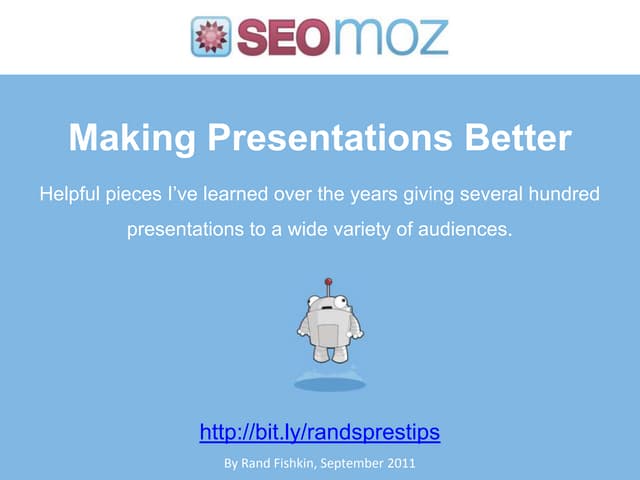 SEOmoz

Making Presentations Better

Helpful pieces I've learned over the years giving several hundred presentations to a wide variety of audiences.

http://bit.ly/randsprestips

By Rand Fishkin, September 2011